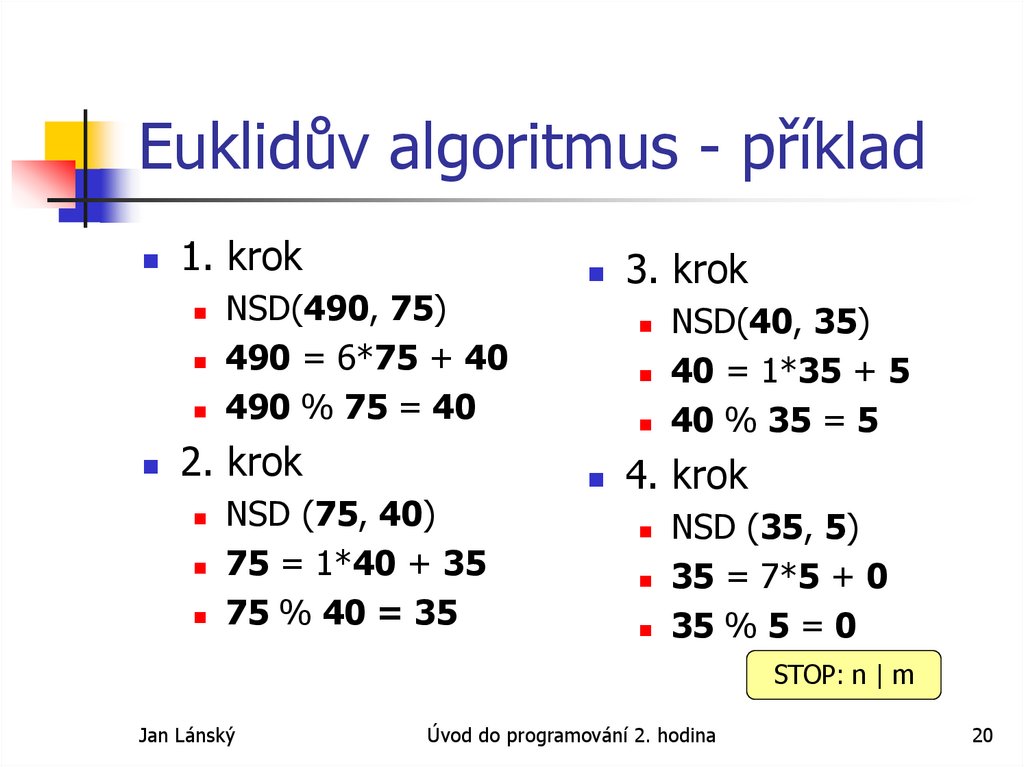 Euklidův algoritmus - příklad

1. krok
NSD(490, 75)
490 = 6*75 + 40
490 % 75 = 40

2. krok
NSD (75, 40)
75 = 1*40 + 35
75 % 40 = 35

3. krok
NSD(40, 35)
40 = 1*35 + 5
40 % 35 = 5

4. krok
NSD (35, 5)
35 = 7*5 + 0
35 % 5 = 0

STOP: n | m

Jan Lánský
Úvod do programování 2. hodina
20